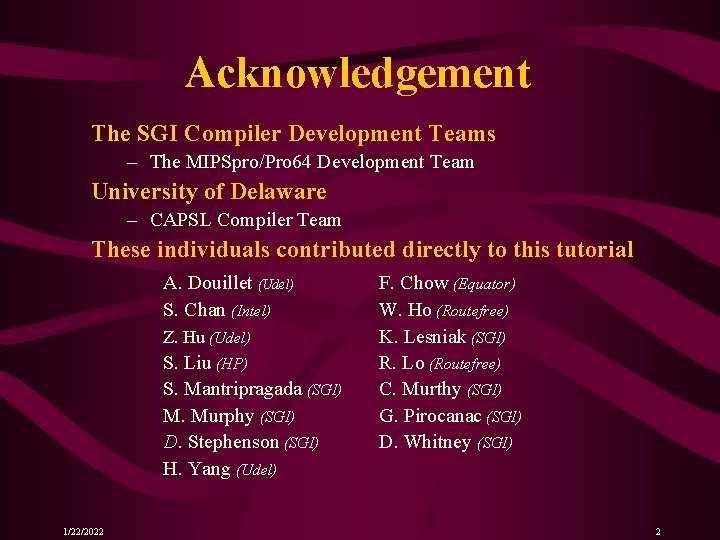 Acknowledgement

The SGI Compiler Development Teams

– The MIPSpro/Pro64 Development Team

University of Delaware

– CAPSL Compiler Team

These individuals contributed directly to this tutorial

A. Douillet (Udel)
S. Chan (Intel)
Z. Hu (Udel)
S. Liu (HP)
S. Mantripragada (SGI)
M. Murphy (SGI)
D. Stephenson (SGI)
H. Yang (Udel)

F. Chow (Equator)
W. Ho (Routefree)
K. Lesniak (SGI)
R. Lo (Routefree)
C. Murthy (SGI)
G. Pirocanac (SGI)
D. Whitney (SGI)

1/22/2022

2